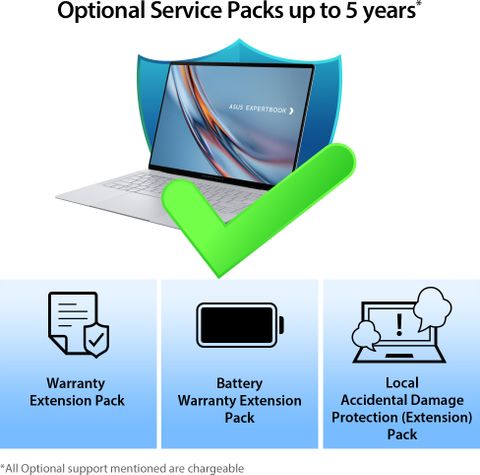 Optional Service Packs up to 5 years*

ASUS EXPERTBOOK

Warranty Extension Pack

Battery Warranty Extension Pack

Local Accidental Damage Protection (Extension) Pack

*All Optional support mentioned are chargeable